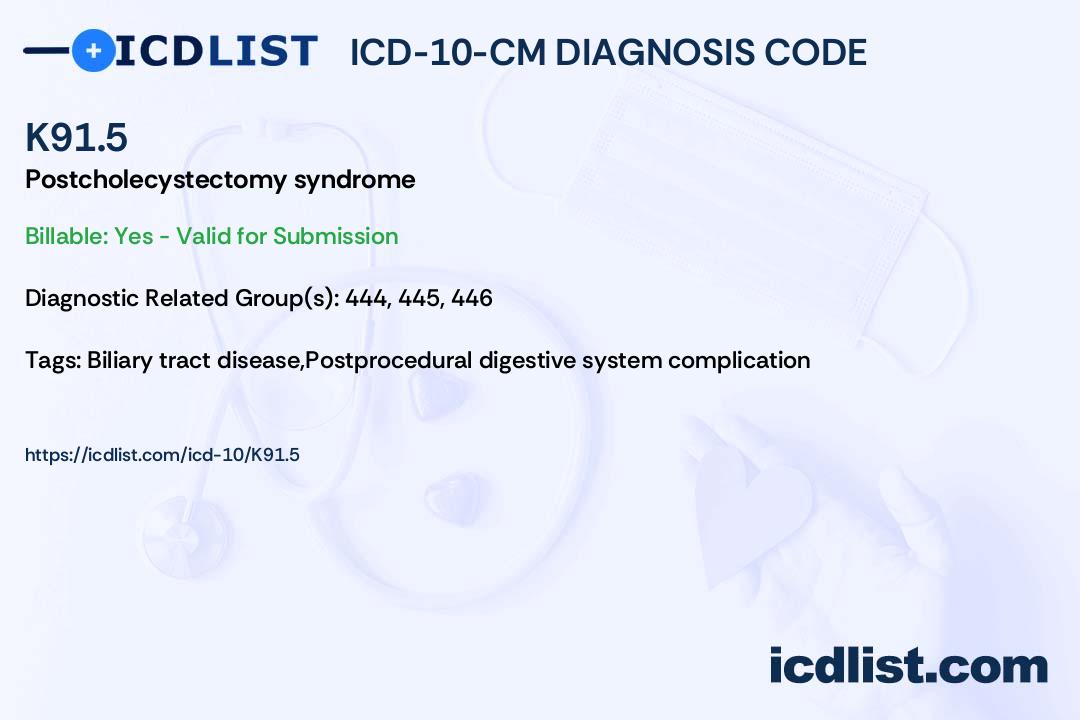 ICDLIST ICD-10-CM DIAGNOSIS CODE

K91.5

Postcholecystectomy syndrome

Billable: Yes - Valid for Submission

Diagnostic Related Group(s): 444, 445, 446

Tags: Biliary tract disease,Postprocedural digestive system complication

https://icdlist.com/icd-10/K91.5

icdlist.com